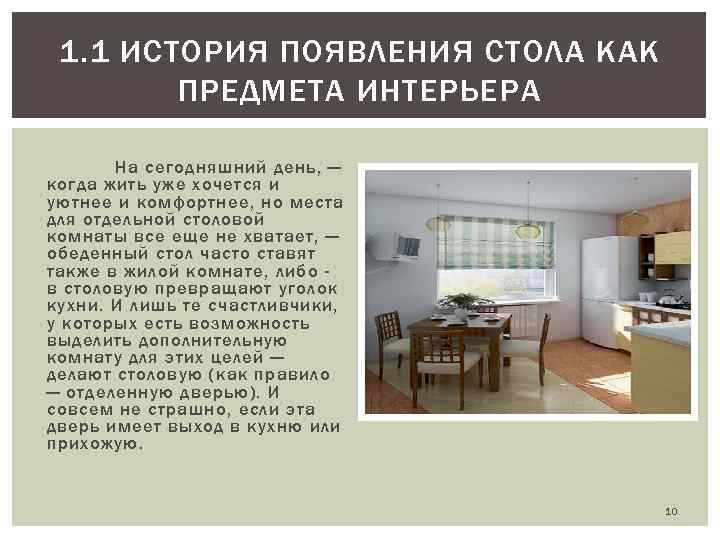 1.1 ИСТОРИЯ ПОЯВЛЕНИЯ СТОЛА КАК ПРЕДМЕТА ИНТЕРЬЕРА

На сегодняшний день, — когда жить уже хочется и уютнее и комфортнее, но места для отдельной столовой комнаты все еще не хватает, — обеденный стол часто ставят также в жилой комнате, либо - в столовую превращают уголок кухни. И лишь те счастливчики, у которых есть возможность выделить дополнительную комнату для этих целей — делают столовую (как правило — отделенную дверью). И совсем не страшно, если эта дверь имеет выход в кухню или прихожую.

10